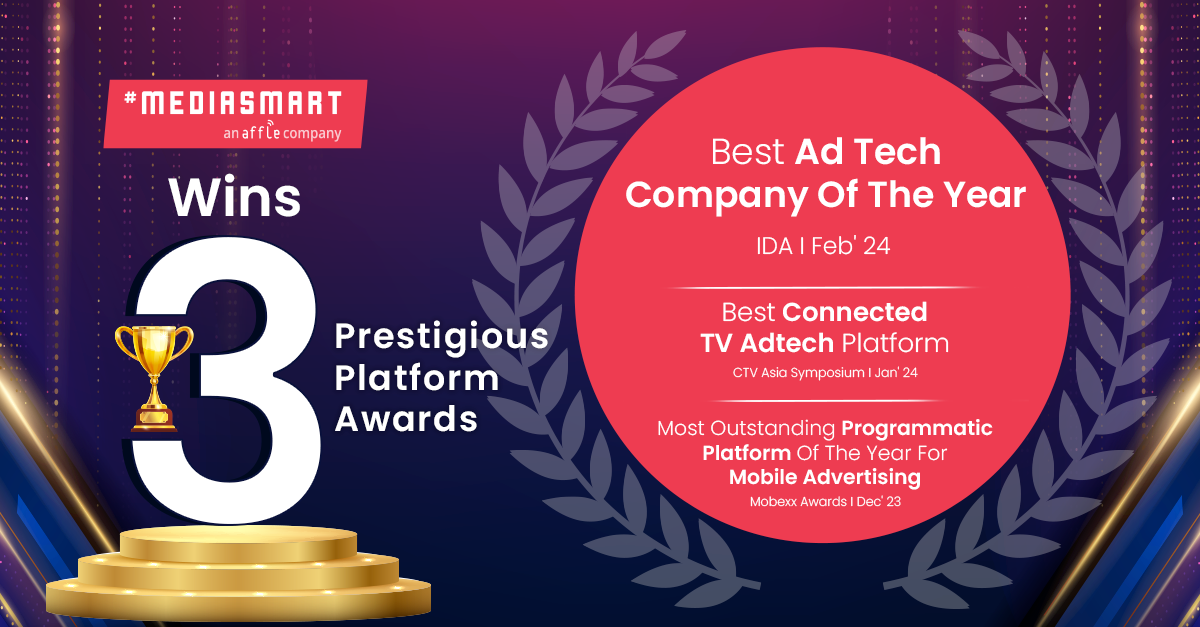 #MEDIASMART
an affle company

Wins
3
Prestigious Platform Awards

Best Ad Tech Company Of The Year
IDA I Feb' 24

Best Connected TV Adtech Platform
CTV Asia Symposium I Jan' 24

Most Outstanding Programmatic Platform Of The Year For Mobile Advertising
Mobexx Awards I Dec' 23